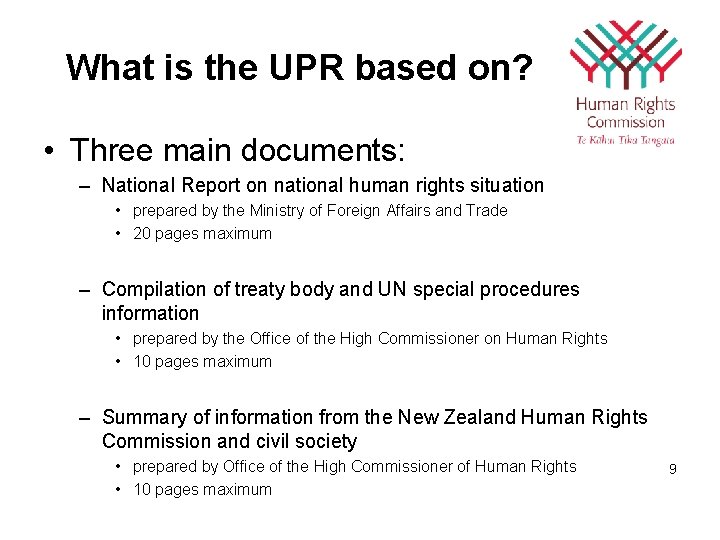 What is the UPR based on?

Human Rights Commission
Te Kāhui Tika Tangata

• Three main documents:
– National Report on national human rights situation
• prepared by the Ministry of Foreign Affairs and Trade
• 20 pages maximum

– Compilation of treaty body and UN special procedures information
• prepared by the Office of the High Commissioner on Human Rights
• 10 pages maximum

– Summary of information from the New Zealand Human Rights Commission and civil society
• prepared by Office of the High Commissioner of Human Rights
• 10 pages maximum

9